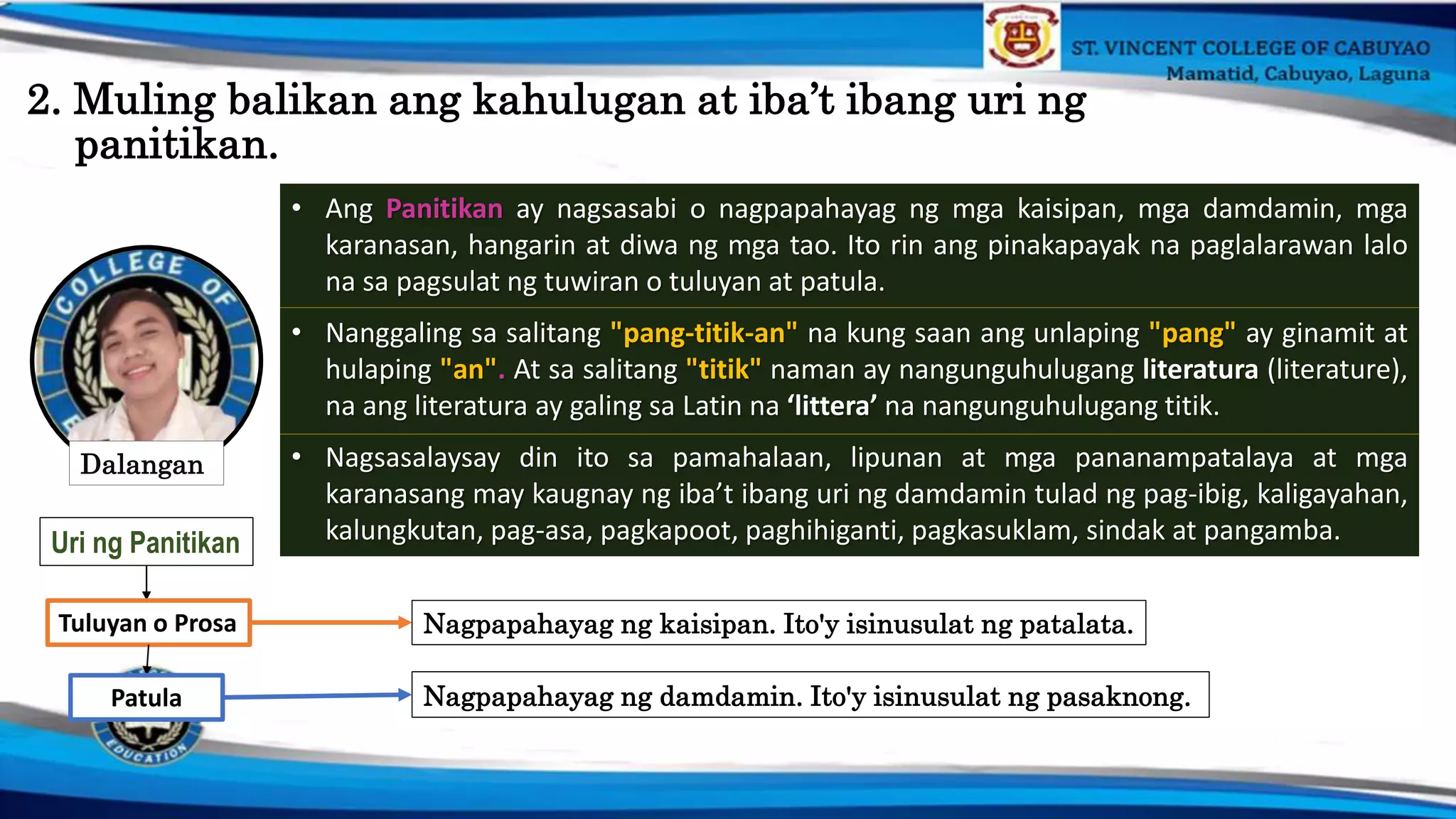 ST. VINCENT COLLEGE OF CABUYAO
Mamatid, Cabuyao, Laguna

2. Muling balikan ang kahulugan at iba't ibang uri ng panitikan.

COLLEGE OF

Dalangan

• Ang Panitikan ay nagsasabi o nagpapahayag ng mga kaisipan, mga damdamin, mga karanasan, hangarin at diwa ng mga tao. Ito rin ang pinakapayak na paglalarawan lalo na sa pagsulat ng tuwiran o tuluyan at patula.

• Nanggaling sa salitang "pang-titik-an" na kung saan ang unlaping "pang" ay ginamit at hulaping "an". At sa salitang "titik" naman ay nangunguhulugang literatura (literature), na ang literatura ay galing sa Latin na 'littera' na nangunguhulugang titik.

• Nagsasalaysay din ito sa pamahalaan, lipunan at mga pananampatalaya at mga karanasang may kaugnay ng iba't ibang uri ng damdamin tulad ng pag-ibig, kaligayahan, kalungkutan, pag-asa, pagkapoot, paghihiganti, pagkasuklam, sindak at pangamba.

Uri ng Panitikan

Tuluyan o Prosa

Nagpapahayag ng kaisipan. Ito'y isinusulat ng patalata.

Patula

Nagpapahayag ng damdamin. Ito'y isinusulat ng pasaknong.

EDUCATION